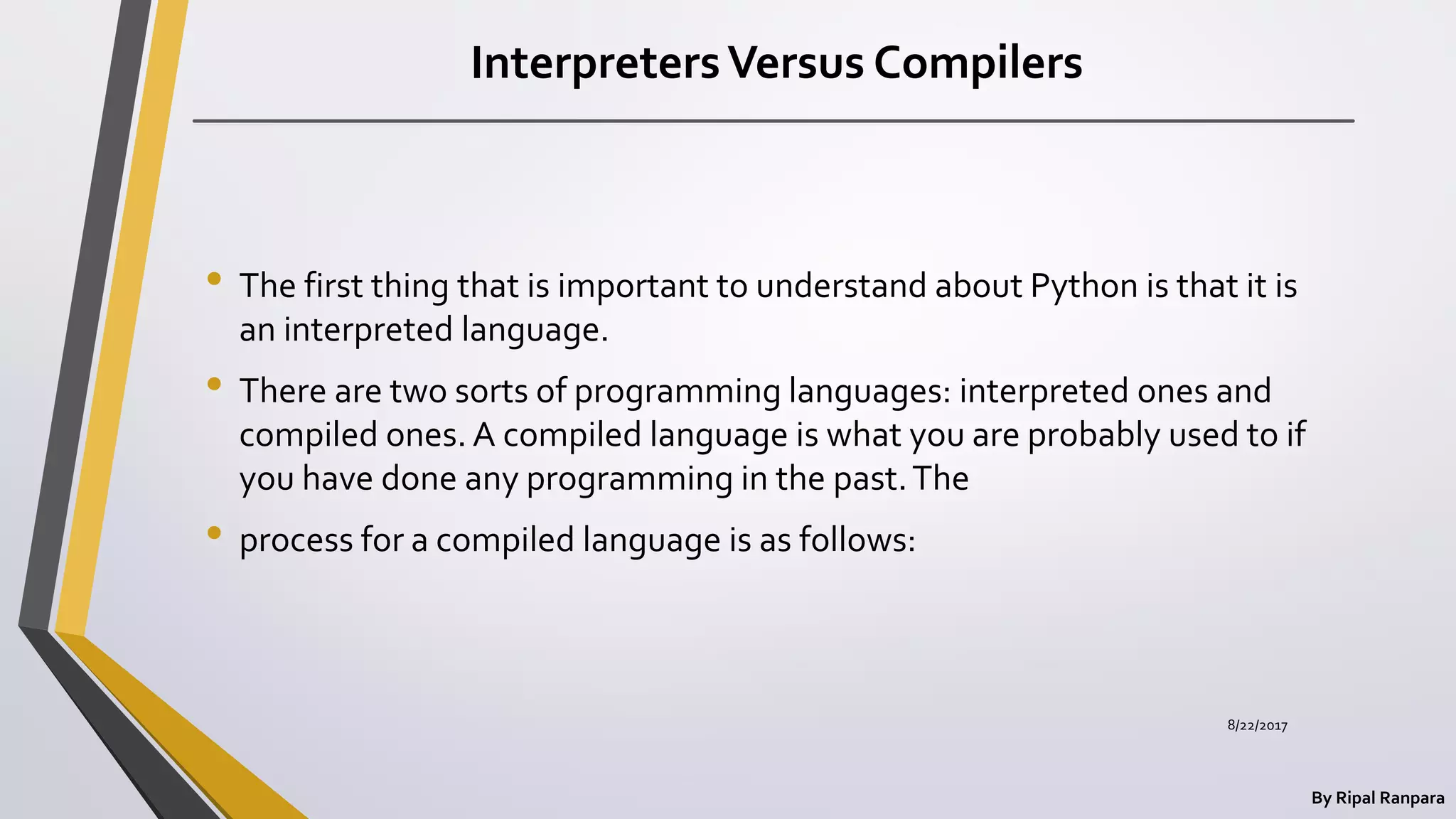 Interpreters Versus Compilers

• The first thing that is important to understand about Python is that it is an interpreted language.

• There are two sorts of programming languages: interpreted ones and compiled ones. A compiled language is what you are probably used to if you have done any programming in the past. The

• process for a compiled language is as follows:

8/22/2017

By Ripal Ranpara